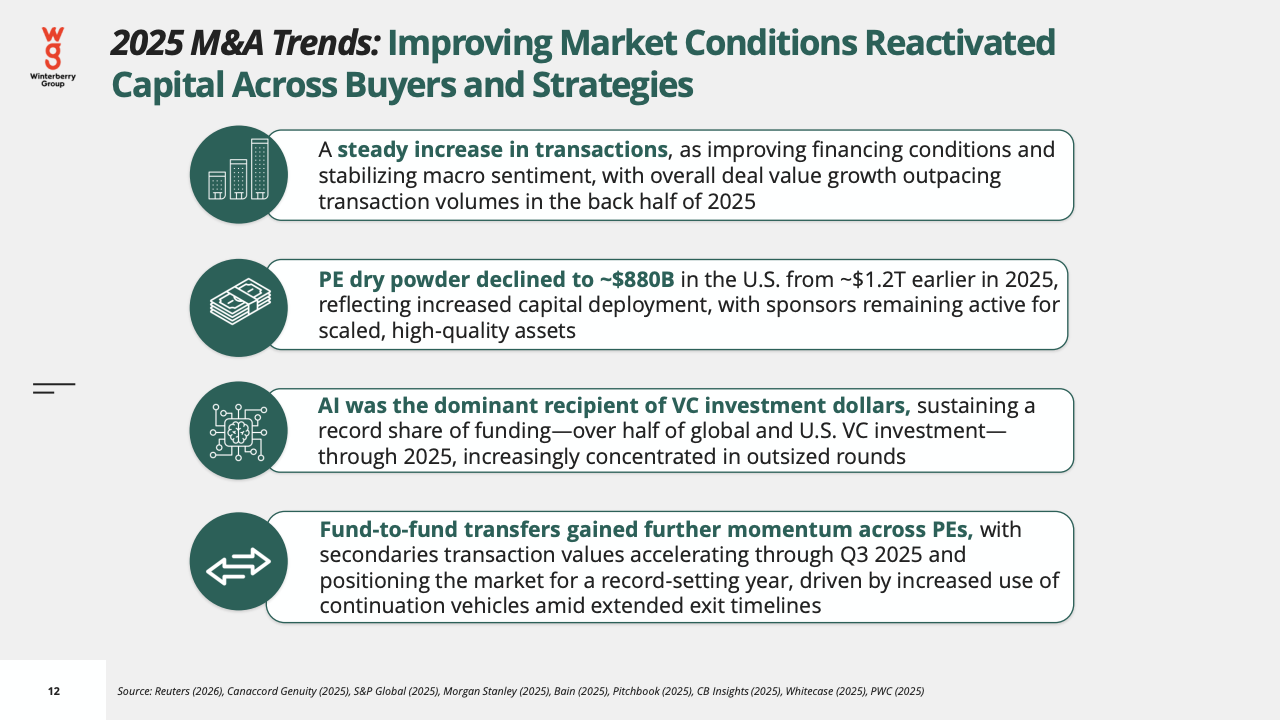 Winterberry Group

2025 M&A Trends: Improving Market Conditions Reactivated Capital Across Buyers and Strategies

A steady increase in transactions, as improving financing conditions and stabilizing macro sentiment, with overall deal value growth outpacing transaction volumes in the back half of 2025

PE dry powder declined to ~$880B in the U.S. from ~$1.2T earlier in 2025, reflecting increased capital deployment, with sponsors remaining active for scaled, high-quality assets

AI was the dominant recipient of VC investment dollars, sustaining a record share of funding—over half of global and U.S. VC investment—through 2025, increasingly concentrated in outsized rounds

Fund-to-fund transfers gained further momentum across PEs, with secondaries transaction values accelerating through Q3 2025 and positioning the market for a record-setting year, driven by increased use of continuation vehicles amid extended exit timelines

12

Source: Reuters (2026), Canaccord Genuity (2025), S&P Global (2025), Morgan Stanley (2025), Bain (2025), Pitchbook (2025), CB Insights (2025), Whitecase (2025), PWC (2025)